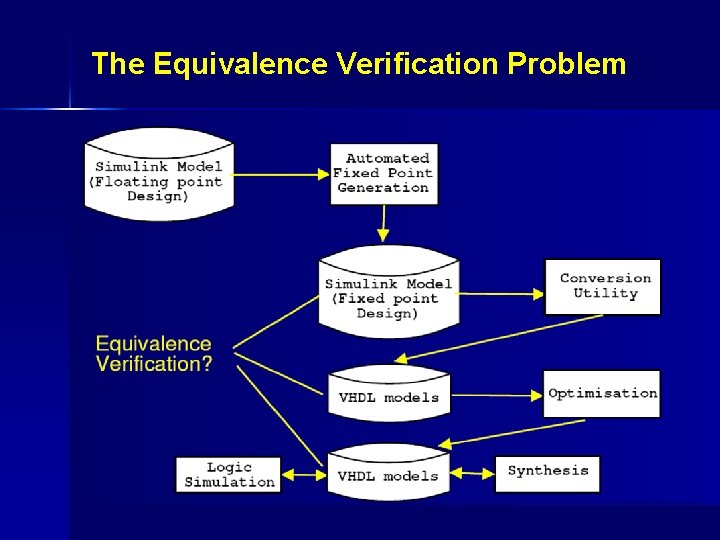 The Equivalence Verification Problem

Simulink Model (Floating point Design)

Automated Fixed Point Generation

Simulink Model (Fixed point Design)

Conversion Utility

Equivalence Verification?

VHDL models

Optimisation

Logic Simulation

VHDL models

Synthesis